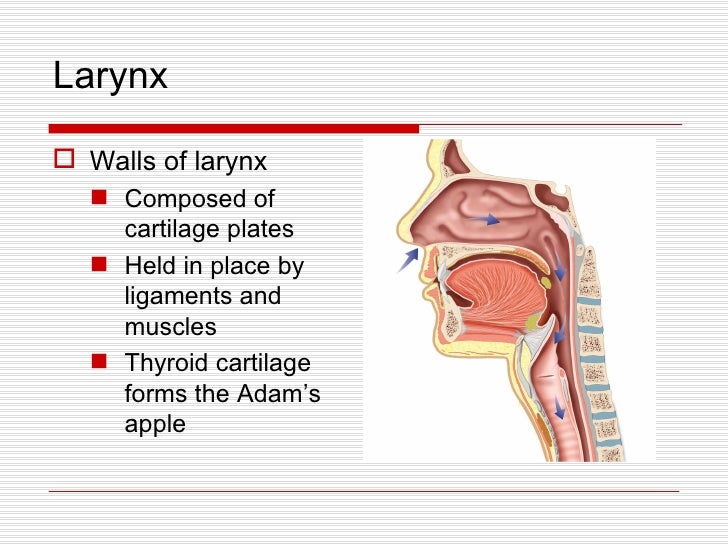 Larynx

Walls of larynx

Composed of cartilage plates

Held in place by ligaments and muscles

Thyroid cartilage forms the Adam's apple